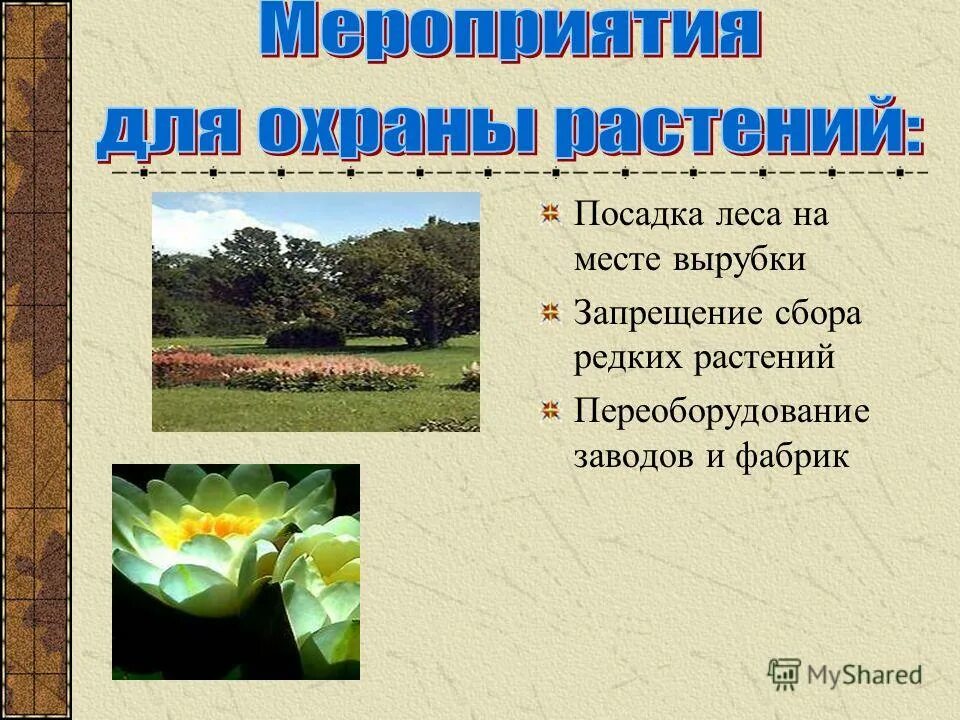 Мероприятия для охраны растений:

Посадка леса на месте вырубки

Запрещение сбора редких растений

Переоборудование заводов и фабрик

MyShared